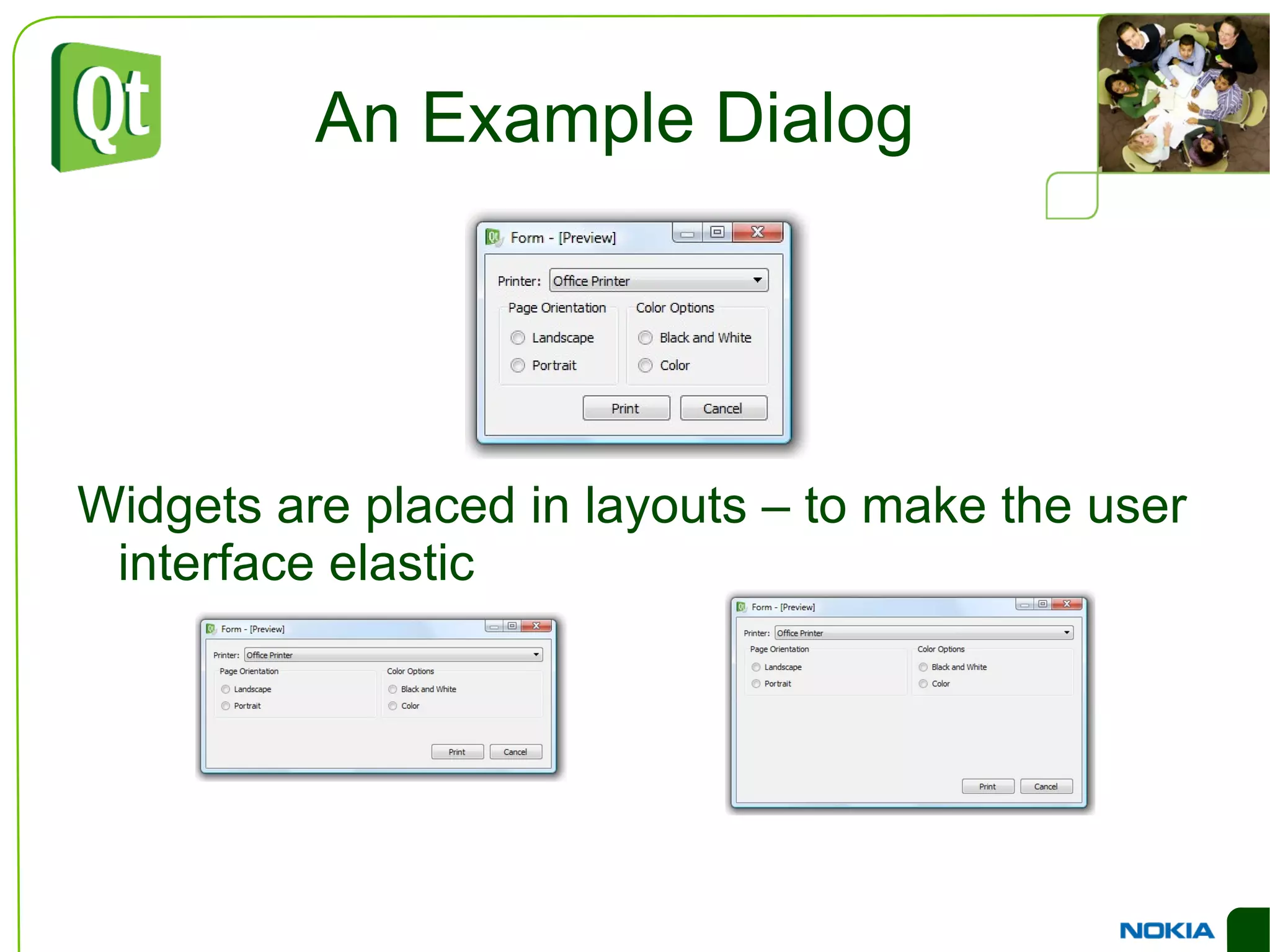 Qt

An Example Dialog

Form - [Preview]

Printer: Office Printer

Page Orientation

Landscape

Portrait

Color Options

Black and White

Color

Print Cancel

Widgets are placed in layouts – to make the user interface elastic

Form - [Preview]

Printer: Office Printer

Page Orientation

Landscape

Portrait

Color Options

Black and White

Color

Print Cancel

Form - [Preview]

Printer: Office Printer

Page Orientation

Landscape

Portrait

Color Options

Black and White

Color

Print Cancel

NOKIA